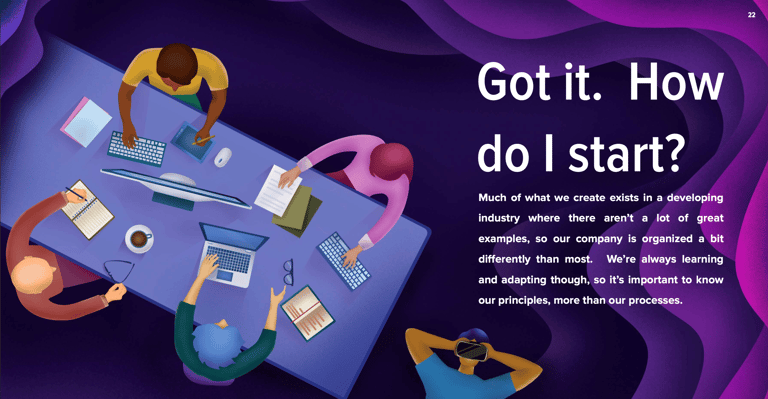 22

Got it. How do I start?

Much of what we create exists in a developing industry where there aren't a lot of great examples, so our company is organized a bit differently than most. We're always learning and adapting though, so it's important to know our principles, more than our processes.